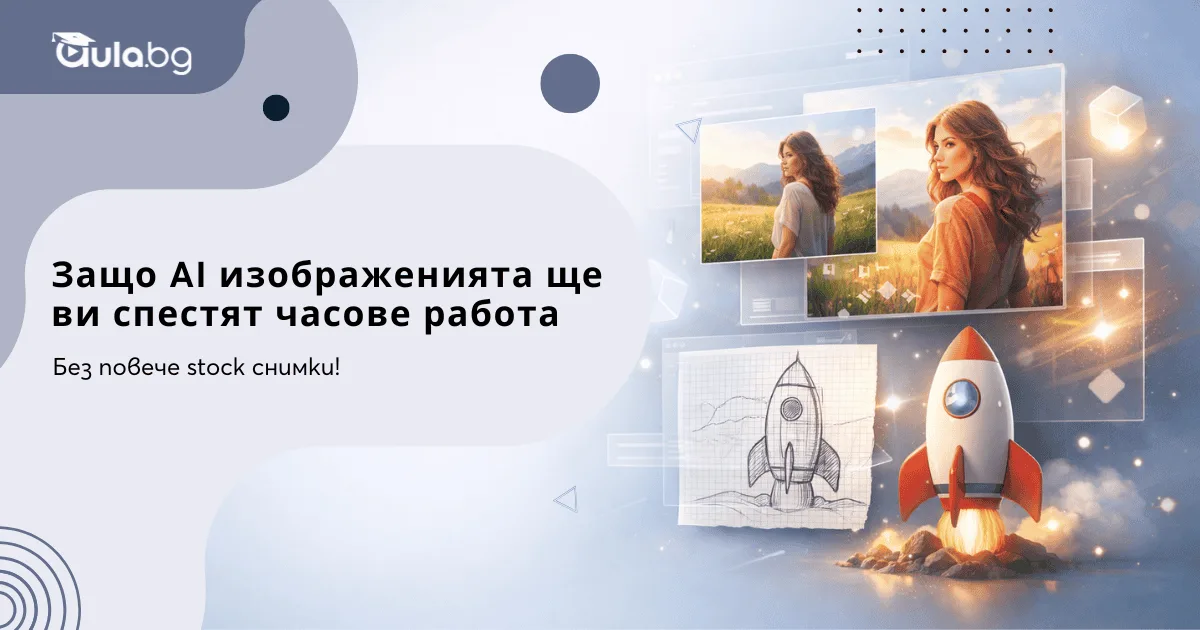 aula.bg

Защо AI изображенията ще ви спестят часове работа

Без повече stock снимки!